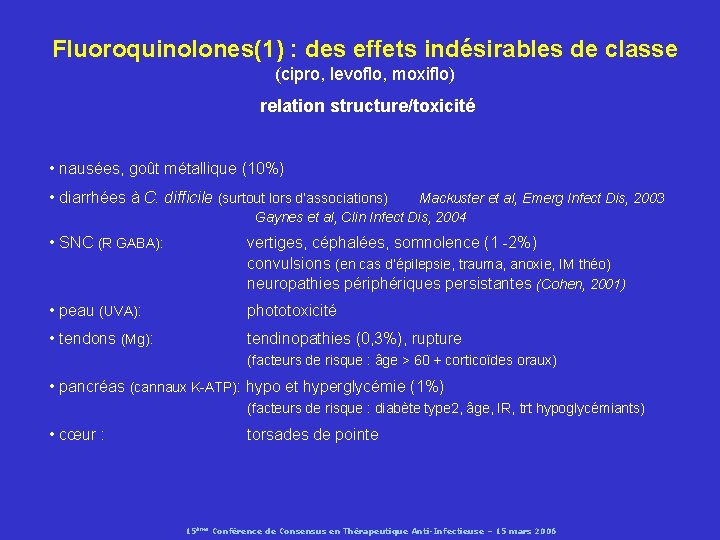 Fluoroquinolones(1) : des effets indésirables de classe
(cipro, levoflo, moxiflo)

relation structure/toxicité

• nausées, goût métallique (10%)

• diarrhées à C. difficile (surtout lors d'associations) Mackuster et al, Emerg Infect Dis, 2003
Gaynes et al, Clin Infect Dis, 2004

• SNC (R GABA): vertiges, céphalées, somnolence (1-2%)
convulsions (en cas d'épilepsie, trauma, anoxie, IM théo)
neuropathies périphériques persistantes (Cohen, 2001)

• peau (UVA): phototoxicité

• tendons (Mg): tendinopathies (0,3%), rupture
(facteurs de risque : âge > 60 + corticoïdes oraux)

• pancréas (cannaux K-ATP): hypo et hyperglycémie (1%)
(facteurs de risque : diabète type2, âge, IR, trt hypoglycémiants)

• cœur : torsades de pointe

15ème Conférence de Consensus en Thérapeutique Anti-Infectieuse – 15 mars 2006